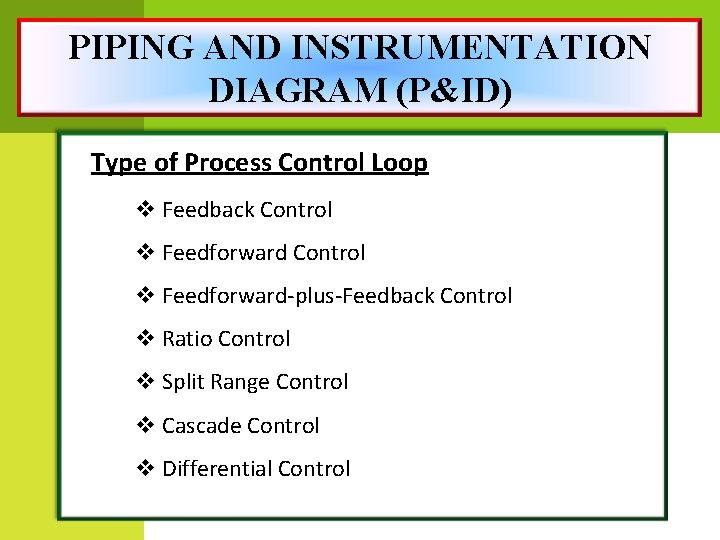 PIPING AND INSTRUMENTATION DIAGRAM (P&ID)

Type of Process Control Loop

❖ Feedback Control

❖ Feedforward Control

❖ Feedforward-plus-Feedback Control

❖ Ratio Control

❖ Split Range Control

❖ Cascade Control

❖ Differential Control